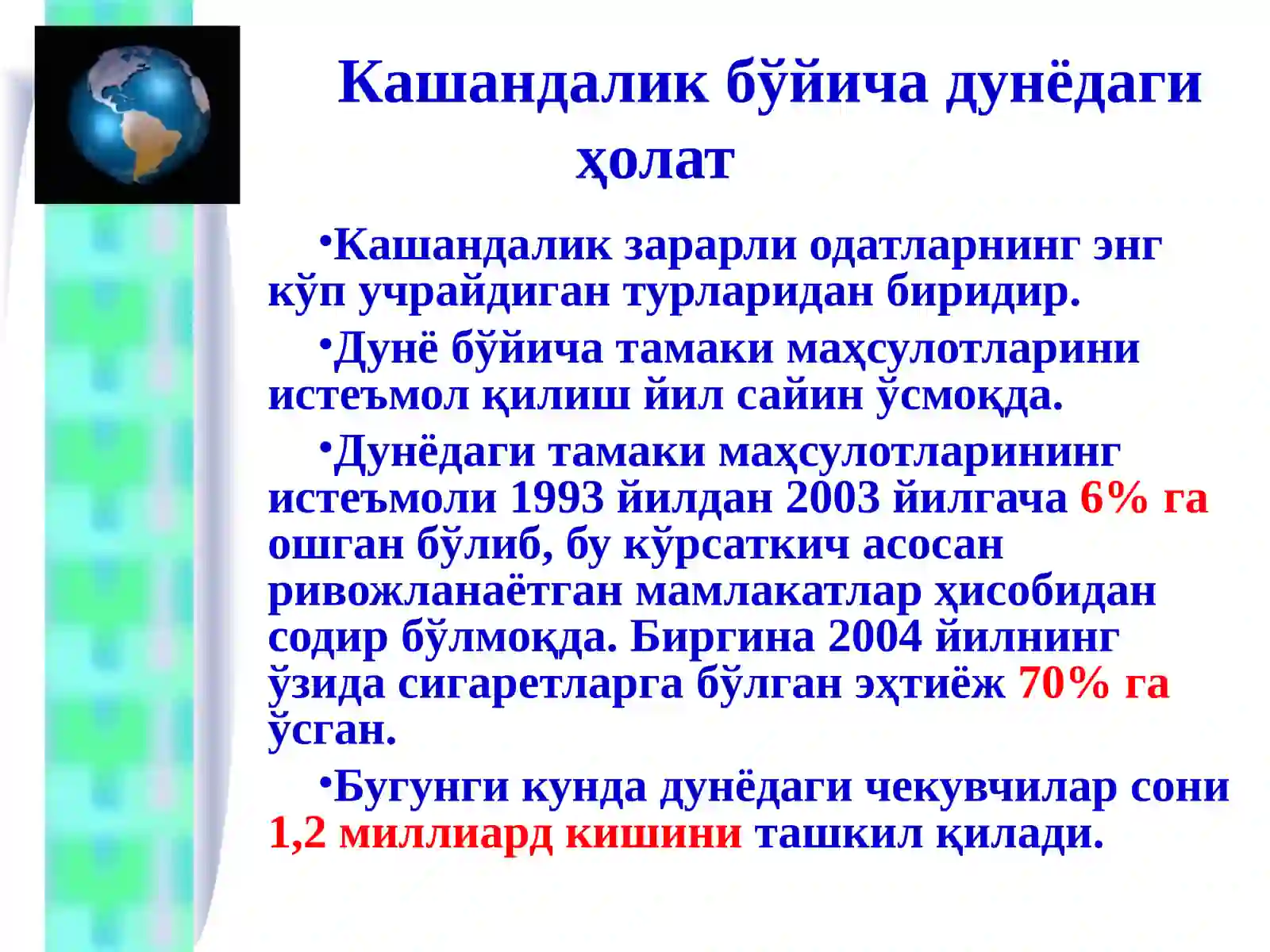 Кашандалик бўйича дунёдаги ҳолат

•Кашандалик зарарли одатларнинг энг кўп учрайдиган турларидан биридир.

•Дунё бўйича тамаки маҳсулотларини истеъмол қилиш йил сайин ўсмоқда.

•Дунёдаги тамаки маҳсулотларининг истеъмоли 1993 йилдан 2003 йилгача 6% га ошган бўлиб, бу кўрсаткич асосан ривожланаётган мамлакатлар ҳисобидан содир бўлмоқда. Биргина 2004 йилнинг ўзида сигаретларга бўлган эҳтиёж 70% га ўсган.

•Бугунги кунда дунёдаги чекувчилар сони 1,2 миллиард кишини ташкил қилади.